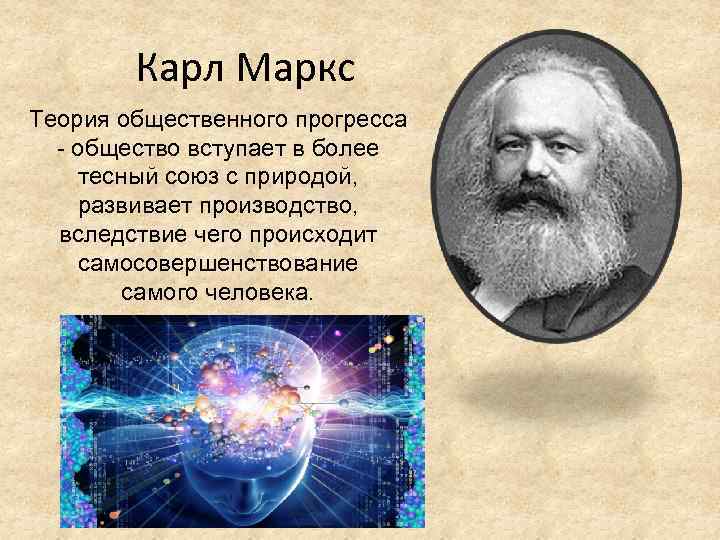 Карл Маркс

Теория общественного прогресса - общество вступает в более тесный союз с природой, развивает производство, вследствие чего происходит самосовершенствование самого человека.